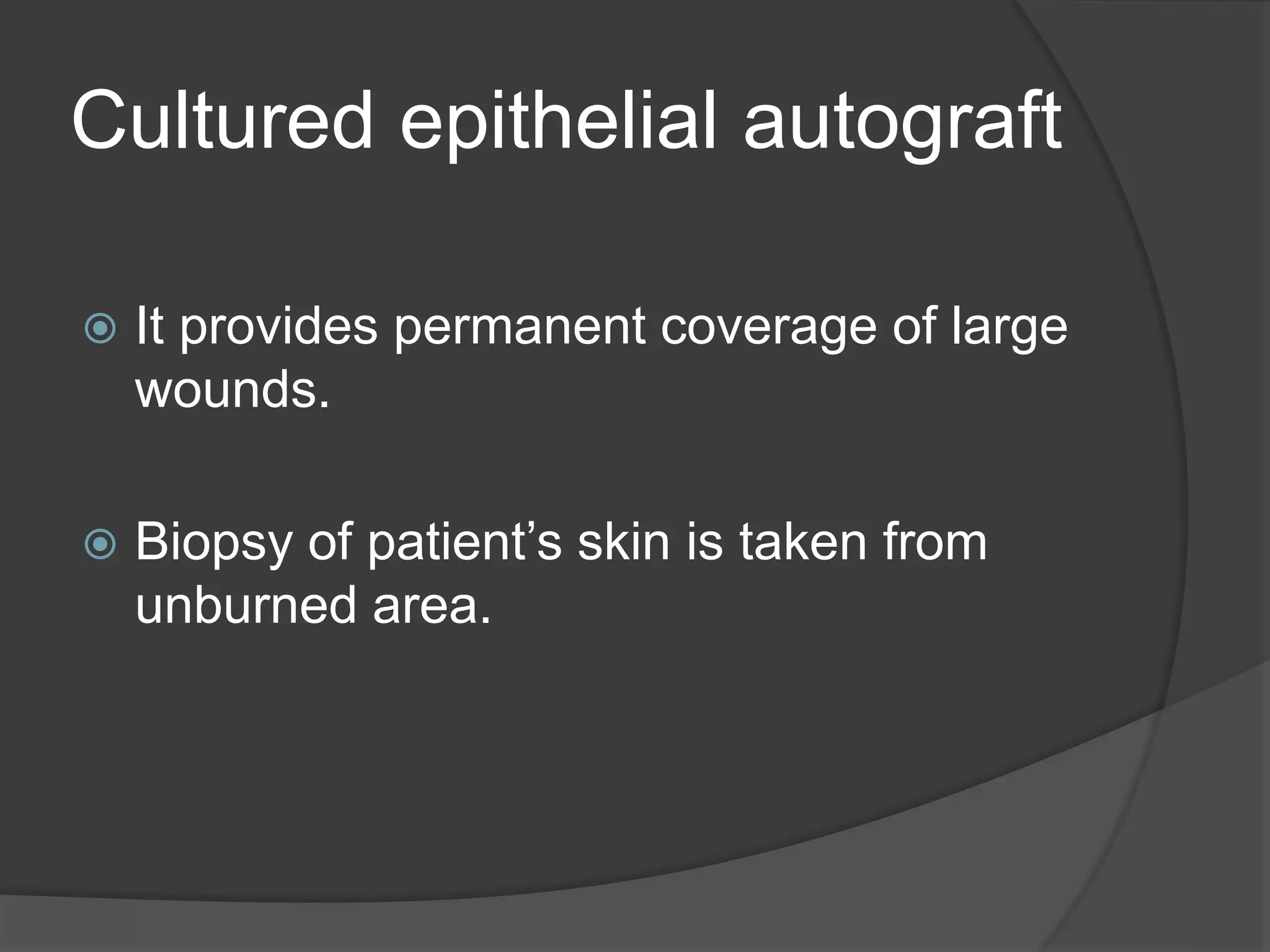 Cultured epithelial autograft

It provides permanent coverage of large wounds.

Biopsy of patient’s skin is taken from unburned area.